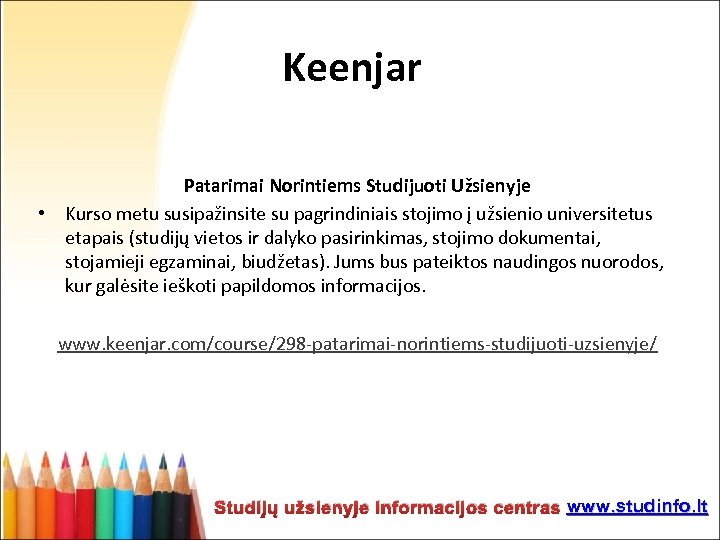 Keenjar

Patarimai Norintiems Studijuoti Užsienyje

• Kurso metu susipažinsite su pagrindiniais stojimo į užsienio universitetus etapais (studijų vietos ir dalyko pasirinkimas, stojimo dokumentai, stojamieji egzaminai, biudžetas). Jums bus pateiktos naudingos nuorodos, kur galėsite ieškoti papildomos informacijos.

www.keenjar.com/course/298-patarimai-norintiems-studijuoti-uzsienyje/

Studijų užsienyje informacijos centras www.studinfo.lt